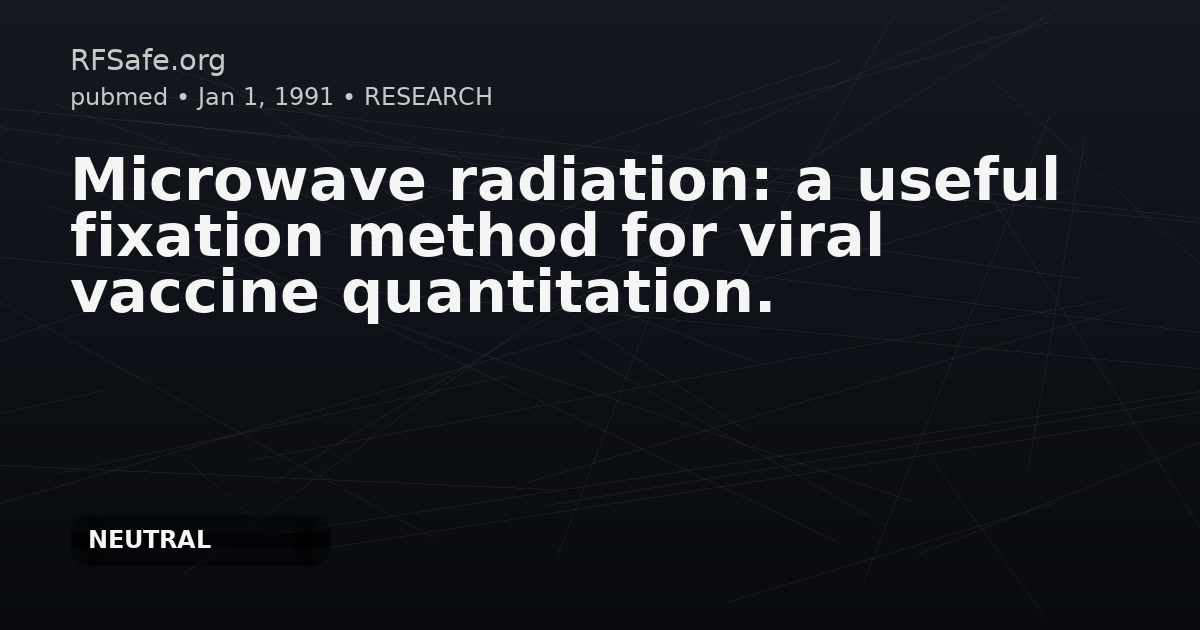 RFSafe.org
pubmed • Jan 1, 1991 • RESEARCH

Microwave radiation: a useful fixation method for viral vaccine quantitation.

NEUTRAL